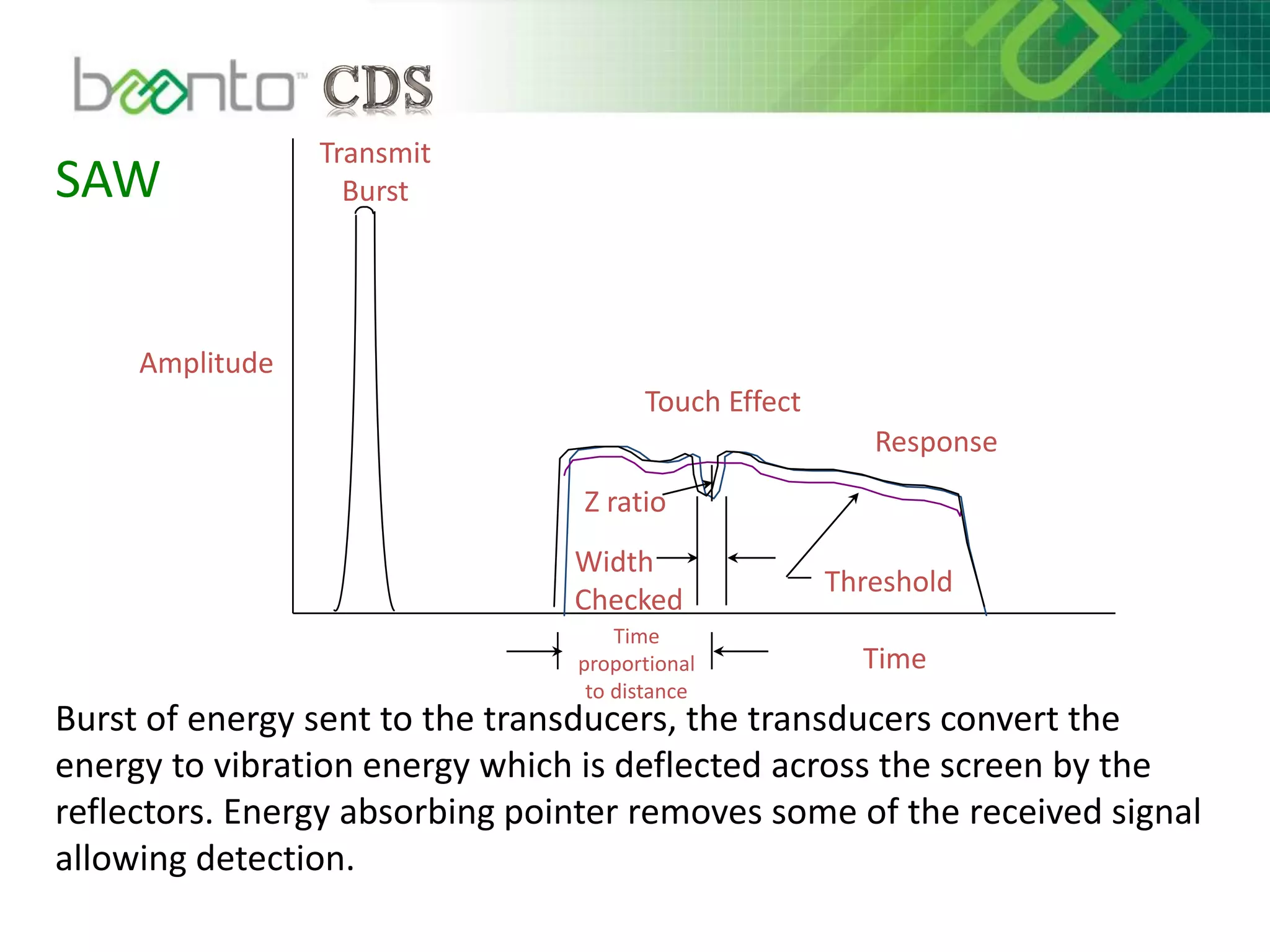 beanto™ CDS

SAW

Transmit Burst

Amplitude

Touch Effect

Response

Z ratio

Width Checked

Threshold

Time proportional to distance

Time

Burst of energy sent to the transducers, the transducers convert the energy to vibration energy which is deflected across the screen by the reflectors. Energy absorbing pointer removes some of the received signal allowing detection.